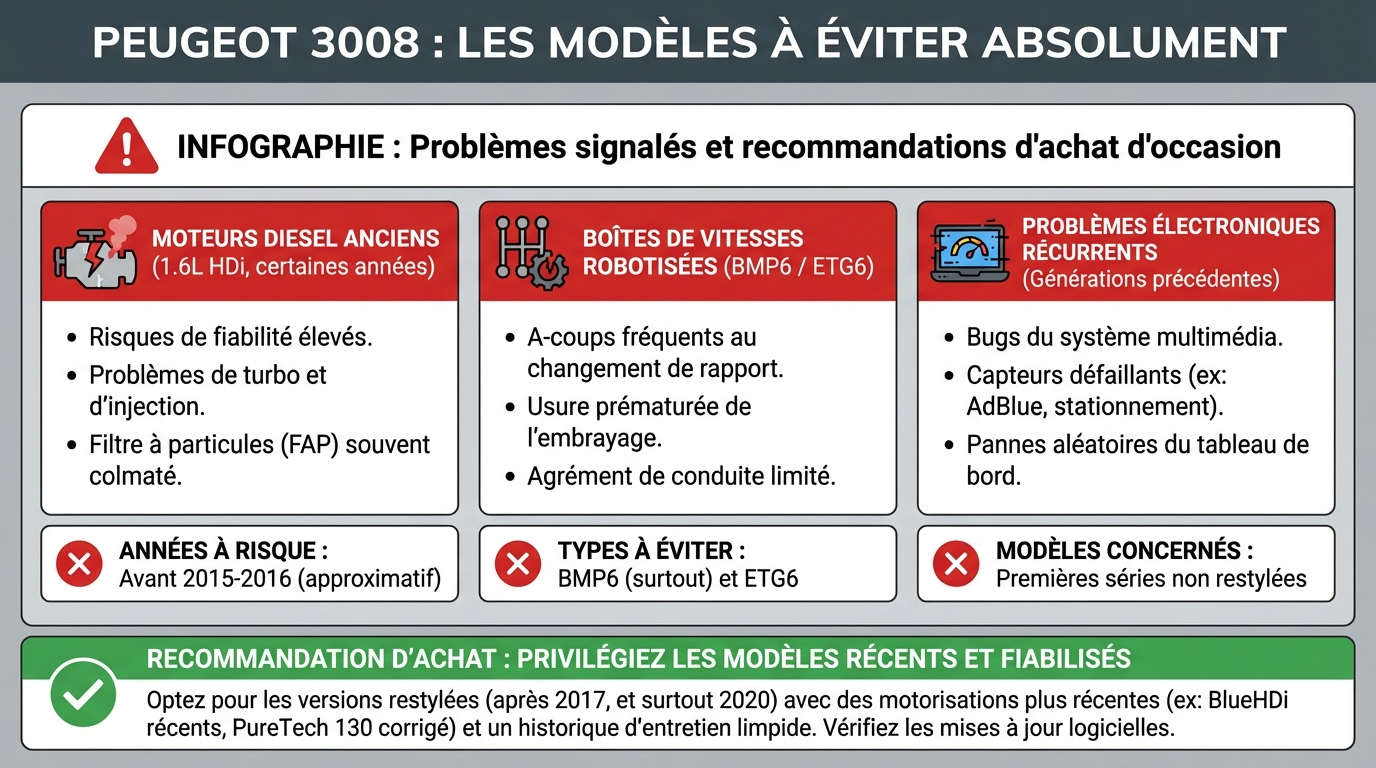 PEUGEOT 3008 : LES MODÈLES À ÉVITER ABSOLUMENT

INFOGRAPHIE : Problèmes signalés et recommandations d'achat d'occasion

MOTEURS DIESEL ANCIENS
(1.6L HDi, certaines années)

• Risques de fiabilité élevés.
• Problèmes de turbo et d'injection.
• Filtre à particules (FAP) souvent colmaté.

ANNÉES À RISQUE :
Avant 2015-2016 (approximatif)

BOÎTES DE VITESSES ROBOTISÉES (BMP6 / ETG6)

• A-coups fréquents au changement de rapport.
• Usure prématurée de l'embrayage.
• Agrément de conduite limité.

TYPES À ÉVITER :
BMP6 (surtout) et ETG6

PROBLÈMES ÉLECTRONIQUES RÉCURRENTS
(Générations précédentes)

• Bugs du système multimédia.
• Capteurs défaillants (ex: AdBlue, stationnement).
• Pannes aléatoires du tableau de bord.

MODÈLES CONCERNÉS :
Premières séries non restylées

RECOMMANDATION D'ACHAT : PRIVILÉGIEZ LES MODÈLES RÉCENTS ET FIABILISÉS

Optez pour les versions restylées (après 2017, et surtout 2020) avec des motorisations plus récentes (ex: BlueHDi récents, PureTech 130 corrigé) et un historique d'entretien limpide. Vérifiez les mises à jour logicielles.